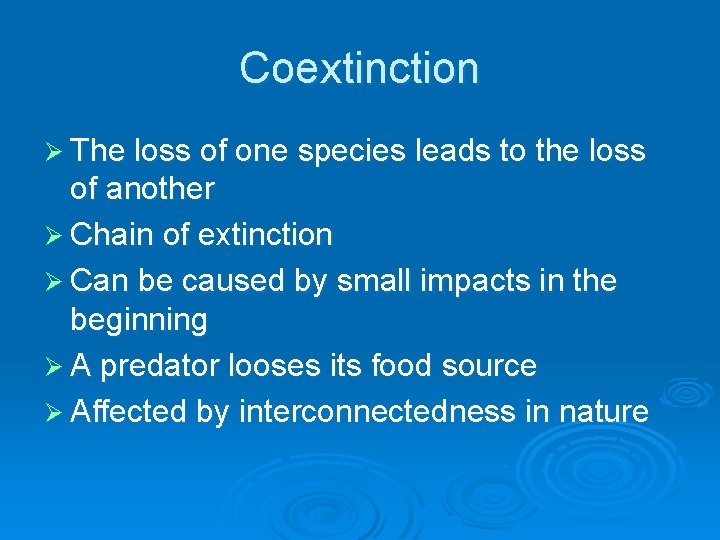 Coextinction

➢ The loss of one species leads to the loss of another
➢ Chain of extinction
➢ Can be caused by small impacts in the beginning
➢ A predator looses its food source
➢ Affected by interconnectedness in nature